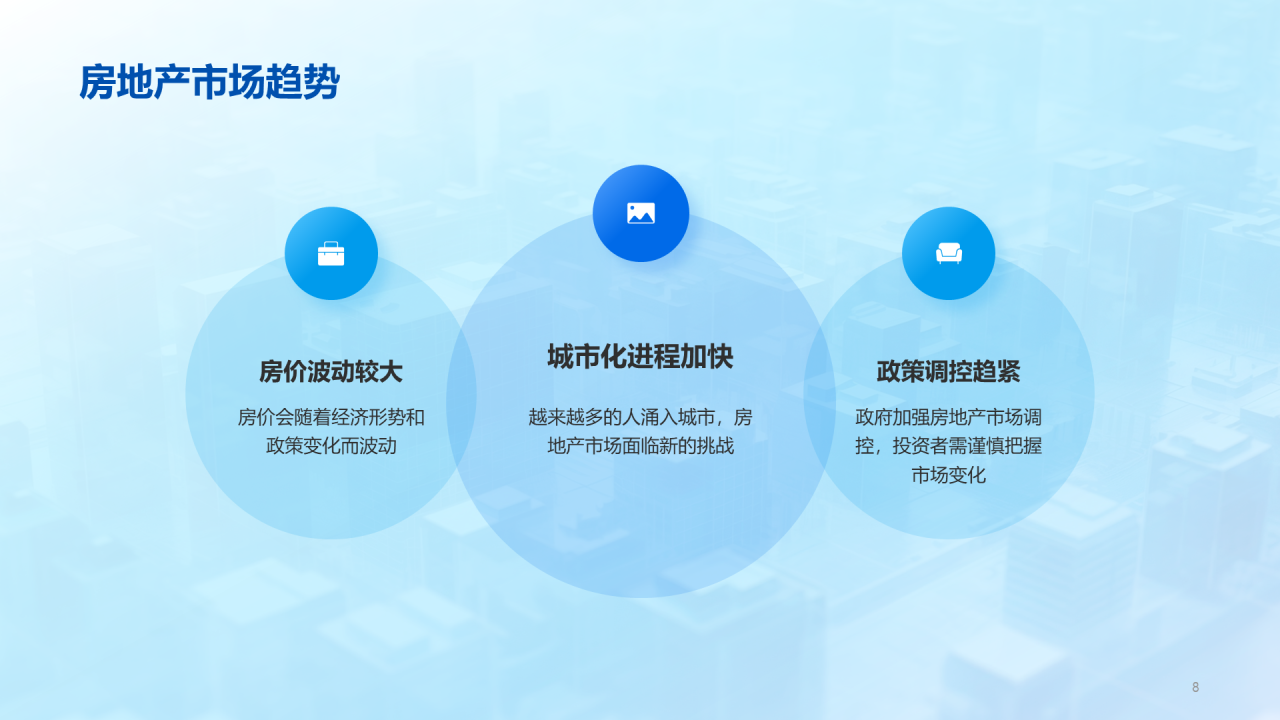 房地产市场趋势

房价波动较大

房价会随着经济形势和政策变化而波动

城市化进程加快

越来越多的人涌入城市，房地产市场面临新的挑战

政策调控趋紧

政府加强房地产市场调控，投资者需谨慎把握市场变化

8